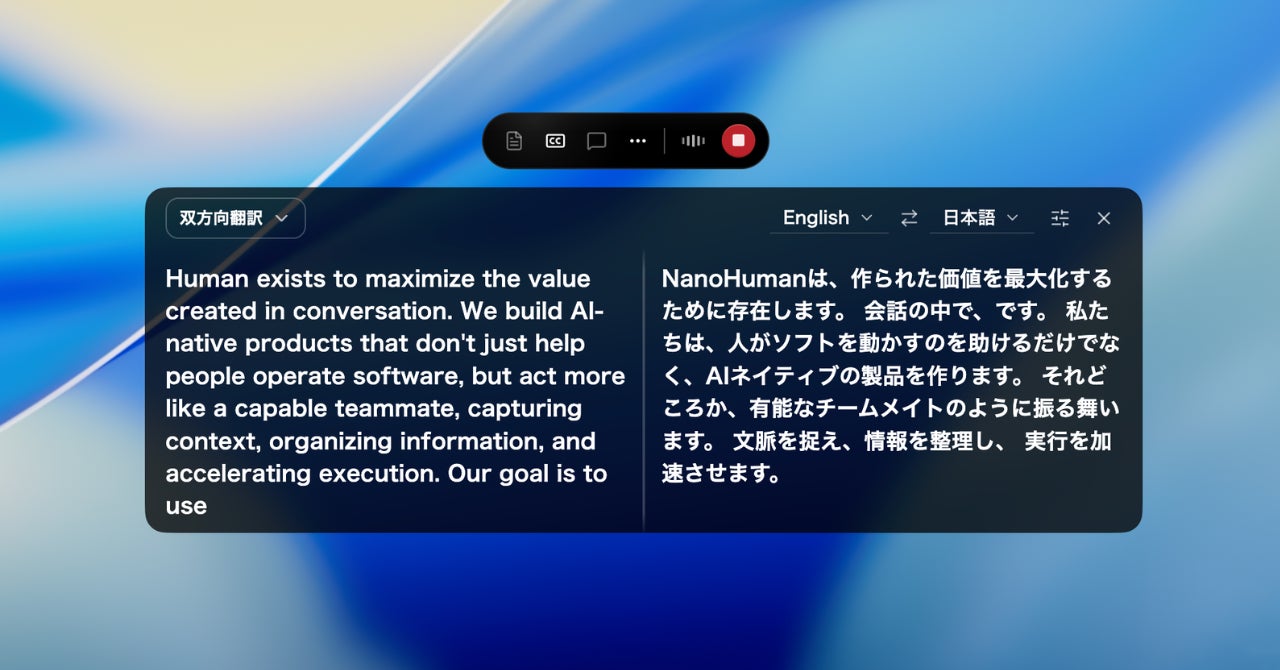 CC

双方向翻訳

English

日本語

Human exists to maximize the value created in conversation. We build AI-native products that don't just help people operate software, but act more like a capable teammate, capturing context, organizing information, and accelerating execution. Our goal is to use

NanoHumanは、作られた価値を最大化するために存在します。 会話の中で、です。 私たちは、人がソフトを動かすのを助けるだけでなく、AIネイティブの製品を作ります。 それどころか、有能なチームメイトのように振る舞います。 文脈を捉え、情報を整理し、 実行を加速させます。